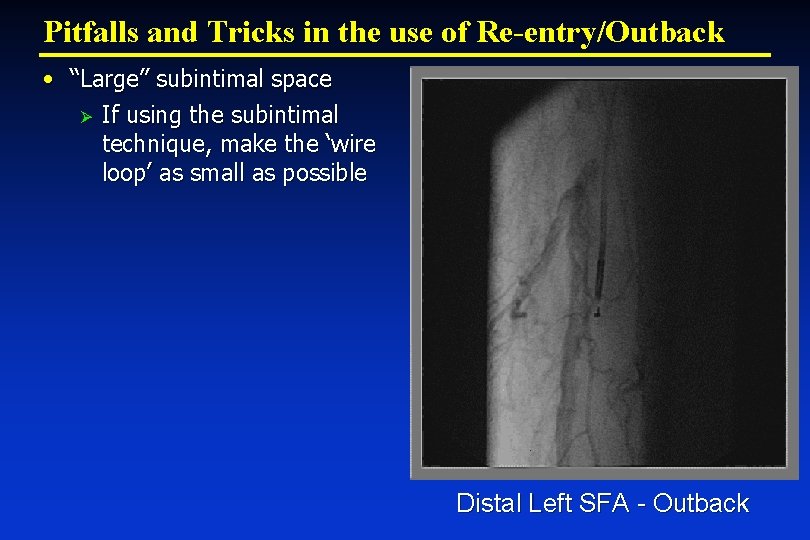 Pitfalls and Tricks in the use of Re-entry/Outback

• "Large" subintimal space
  ➢ If using the subintimal technique, make the 'wire loop' as small as possible

Distal Left SFA - Outback